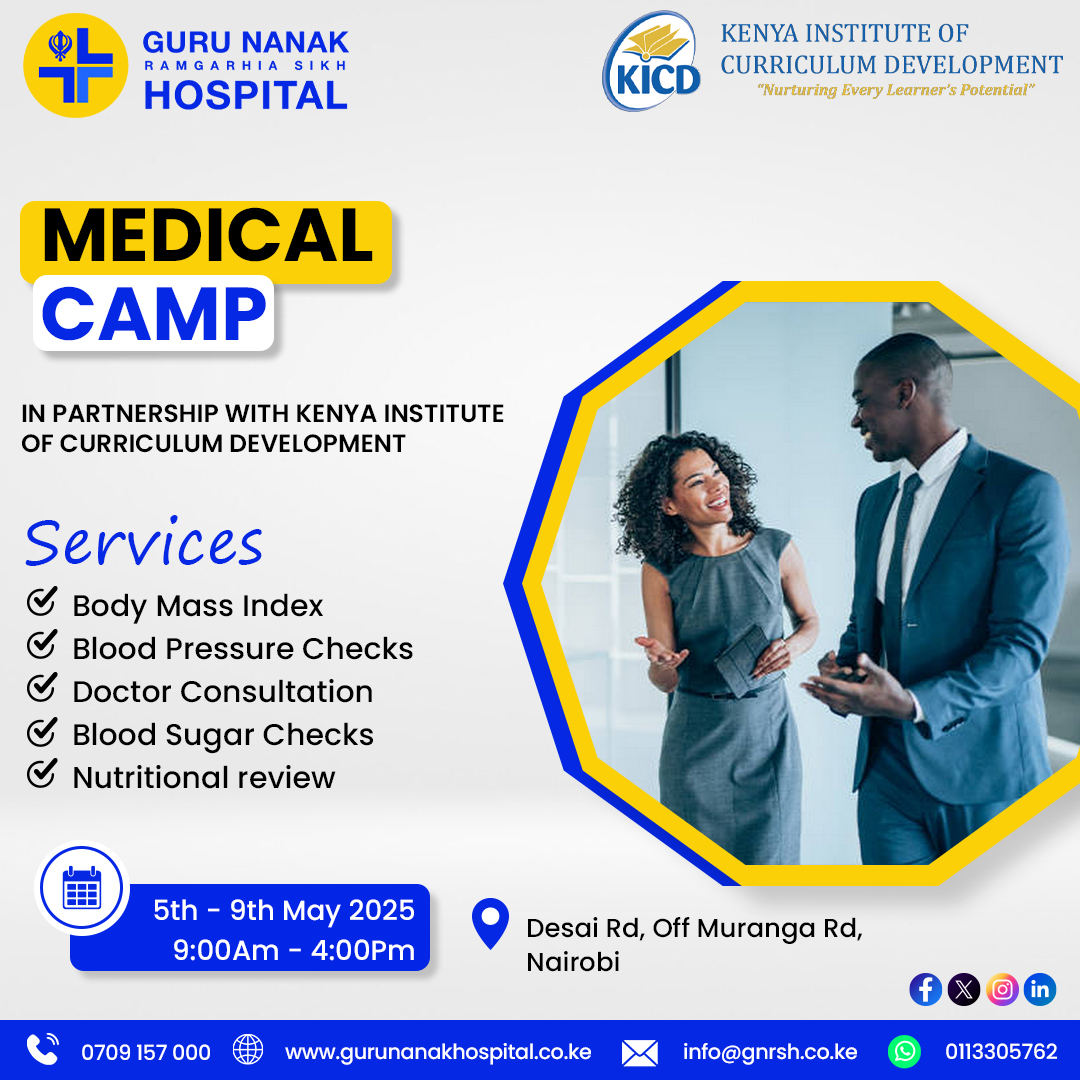 GURU NANAK
RAMGARHIA SIKH
HOSPITAL

KICD
KENYA INSTITUTE OF
CURRICULUM DEVELOPMENT
"Nurturing Every Learner's Potential"

MEDICAL
CAMP

IN PARTNERSHIP WITH KENYA INSTITUTE OF CURRICULUM DEVELOPMENT

Services
Body Mass Index
Blood Pressure Checks
Doctor Consultation
Blood Sugar Checks
Nutritional review

5th - 9th May 2025
9:00Am - 4:00Pm

Desai Rd, Off Muranga Rd, Nairobi

0709 157 000
www.gurunanakhospital.co.ke
info@gnrsh.co.ke
0113305762